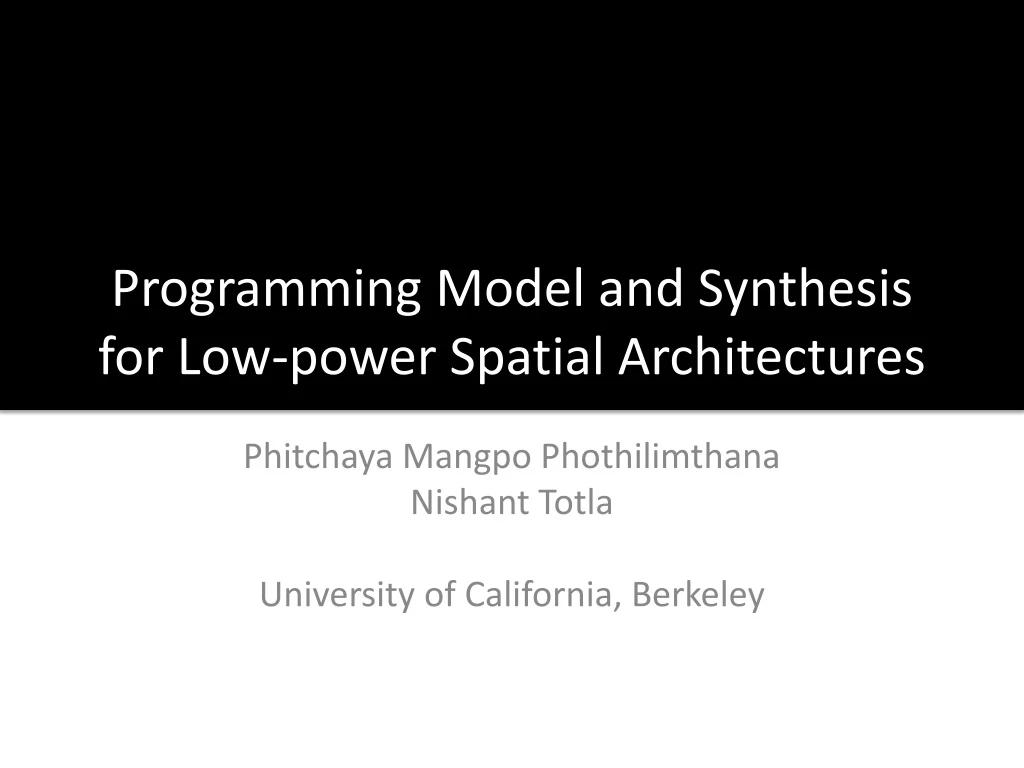 Programming Model and Synthesis for Low-power Spatial Architectures

Phitchaya Mangpo Phothilimthana
Nishant Totla

University of California, Berkeley